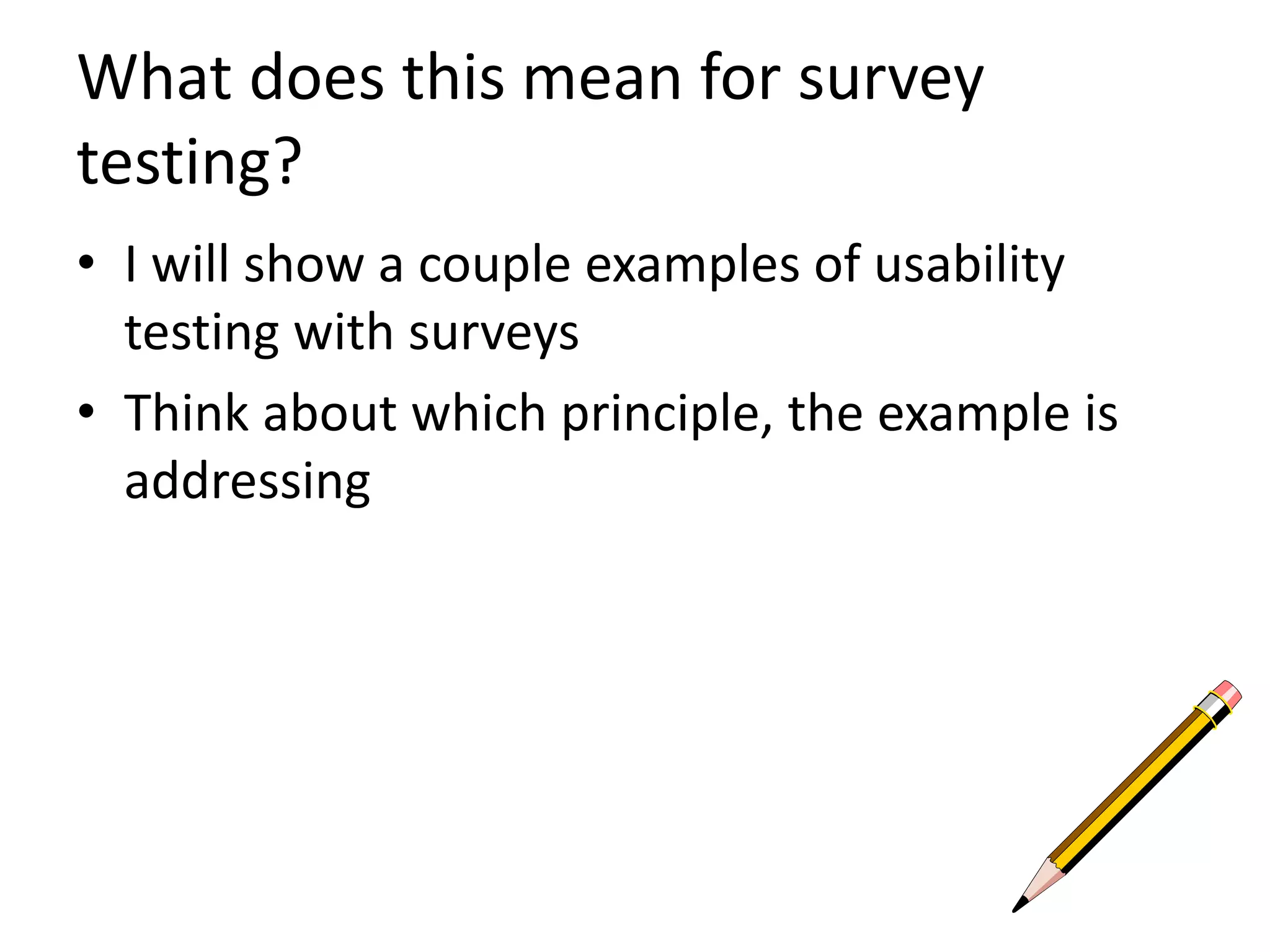 What does this mean for survey testing?

• I will show a couple examples of usability testing with surveys
• Think about which principle, the example is addressing